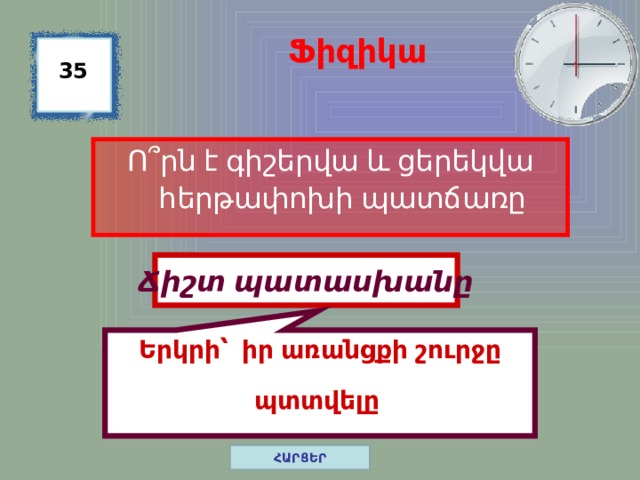 35

Ֆիզիկա

Ո՞րն է գիշերվա և ցերեկվա հերթափոխի պատճառը

Ճիշտ պատասխանը

Երկրի՝ իր առանցքի շուրջը պտտվելը

ՀԱՐՑԵՐ